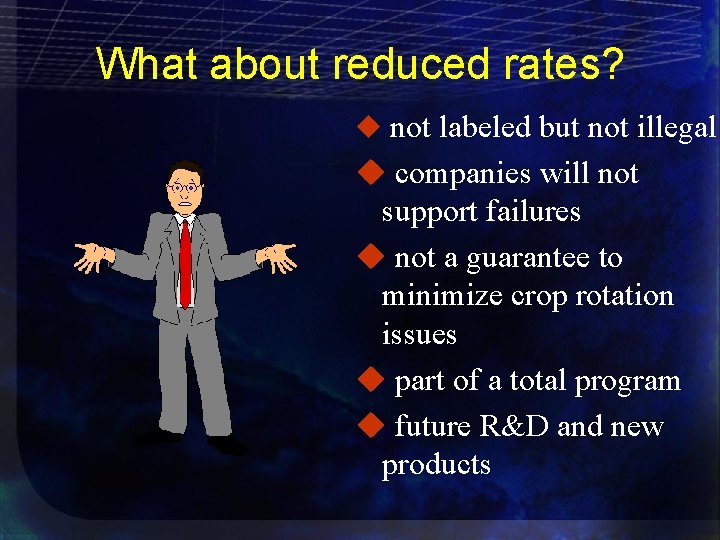 What about reduced rates?

◆ not labeled but not illegal

◆ companies will not support failures

◆ not a guarantee to minimize crop rotation issues

◆ part of a total program

◆ future R&D and new products